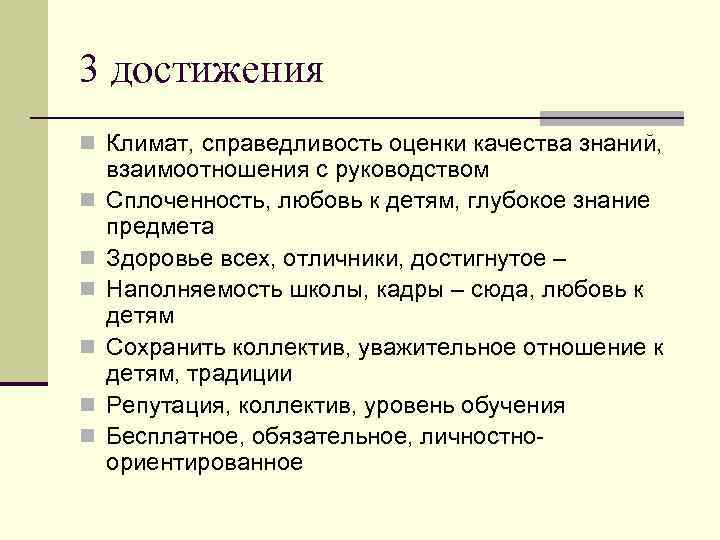 3 достижения

Климат, справедливость оценки качества знаний, взаимоотношения с руководством

Сплоченность, любовь к детям, глубокое знание предмета

Здоровье всех, отличники, достигнутое –

Наполняемость школы, кадры – сюда, любовь к детям

Сохранить коллектив, уважительное отношение к детям, традиции

Репутация, коллектив, уровень обучения

Бесплатное, обязательное, личностно-ориентированное